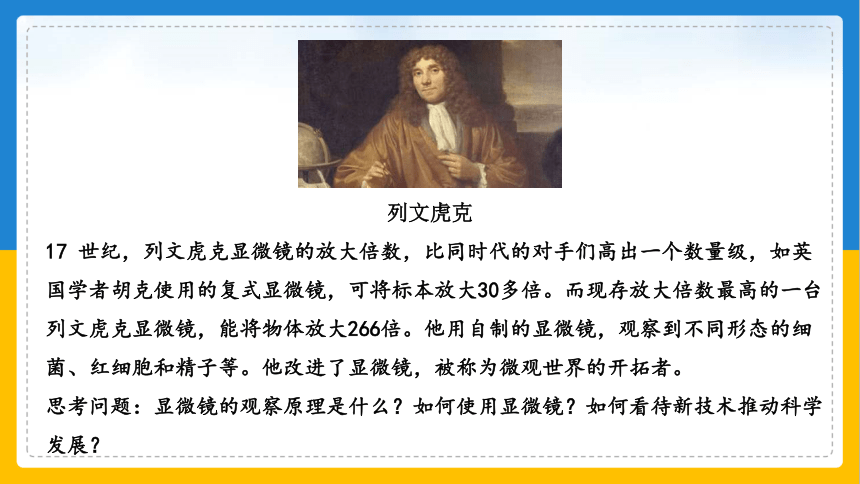 列文虎克

17 世纪，列文虎克显微镜的放大倍数，比同时代的对手们高出一个数量级，如英国学者胡克使用的复式显微镜，可将标本放大30多倍。而现存放大倍数最高的一台列文虎克显微镜，能将物体放大266倍。他用自制的显微镜，观察到不同形态的细菌、红细胞和精子等。他改进了显微镜，被称为微观世界的开拓者。

思考问题：显微镜的观察原理是什么？如何使用显微镜？如何看待新技术推动科学发展？